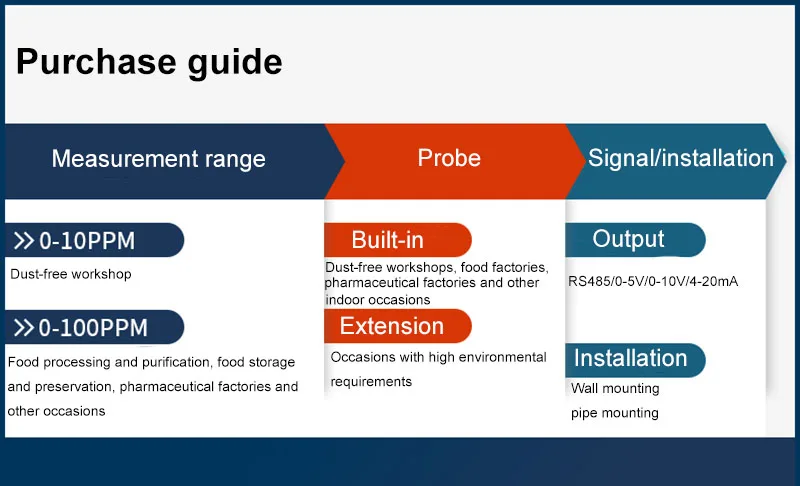 Purchase guide

Measurement range

>> 0-10PPM

Dust-free workshop

>> 0-100PPM

Food processing and purification, food storage and preservation, pharmaceutical factories and other occasions

Probe

Built-in

Dust-free workshops, food factories, pharmaceutical factories and other indoor occasions

Extension

Occasions with high environmental requirements

Signal/installation

Output

RS485/0-5V/0-10V/4-20mA

Installation

Wall mounting
pipe mounting